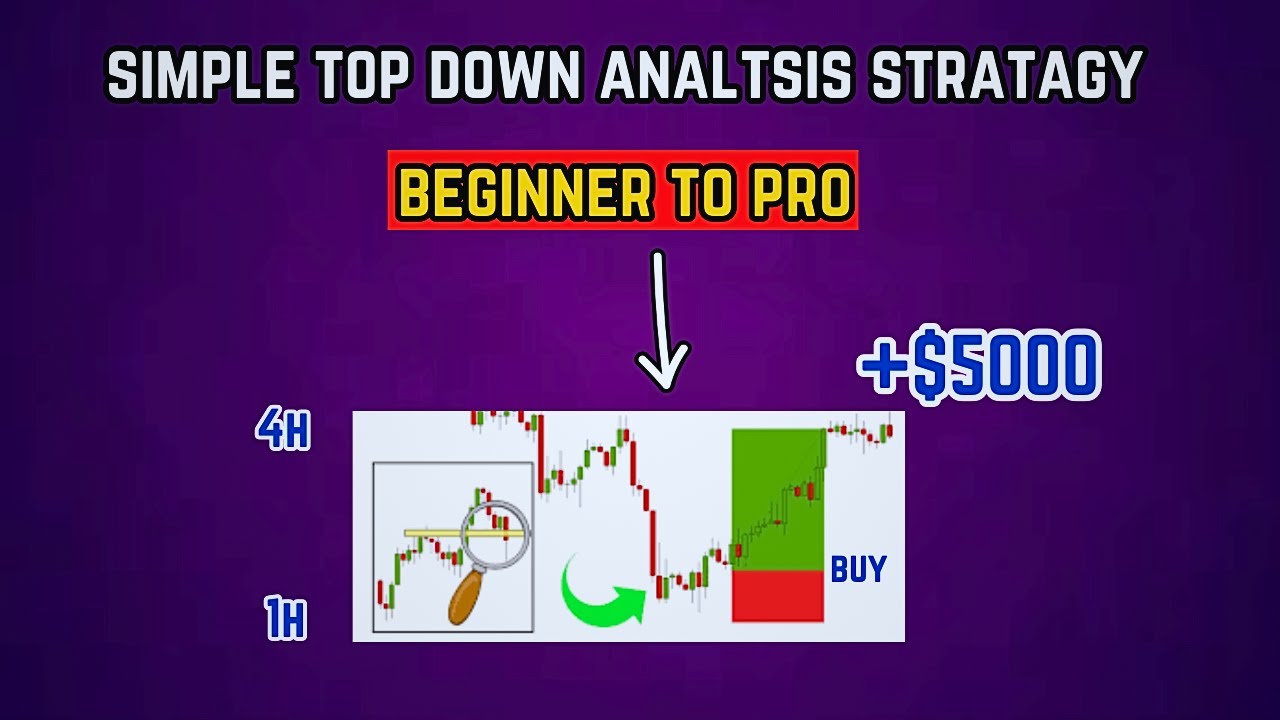 SIMPLE TOP DOWN ANALTSIS STRATAGY

BEGINNER TO PRO

+$5000

4H

1H

BUY